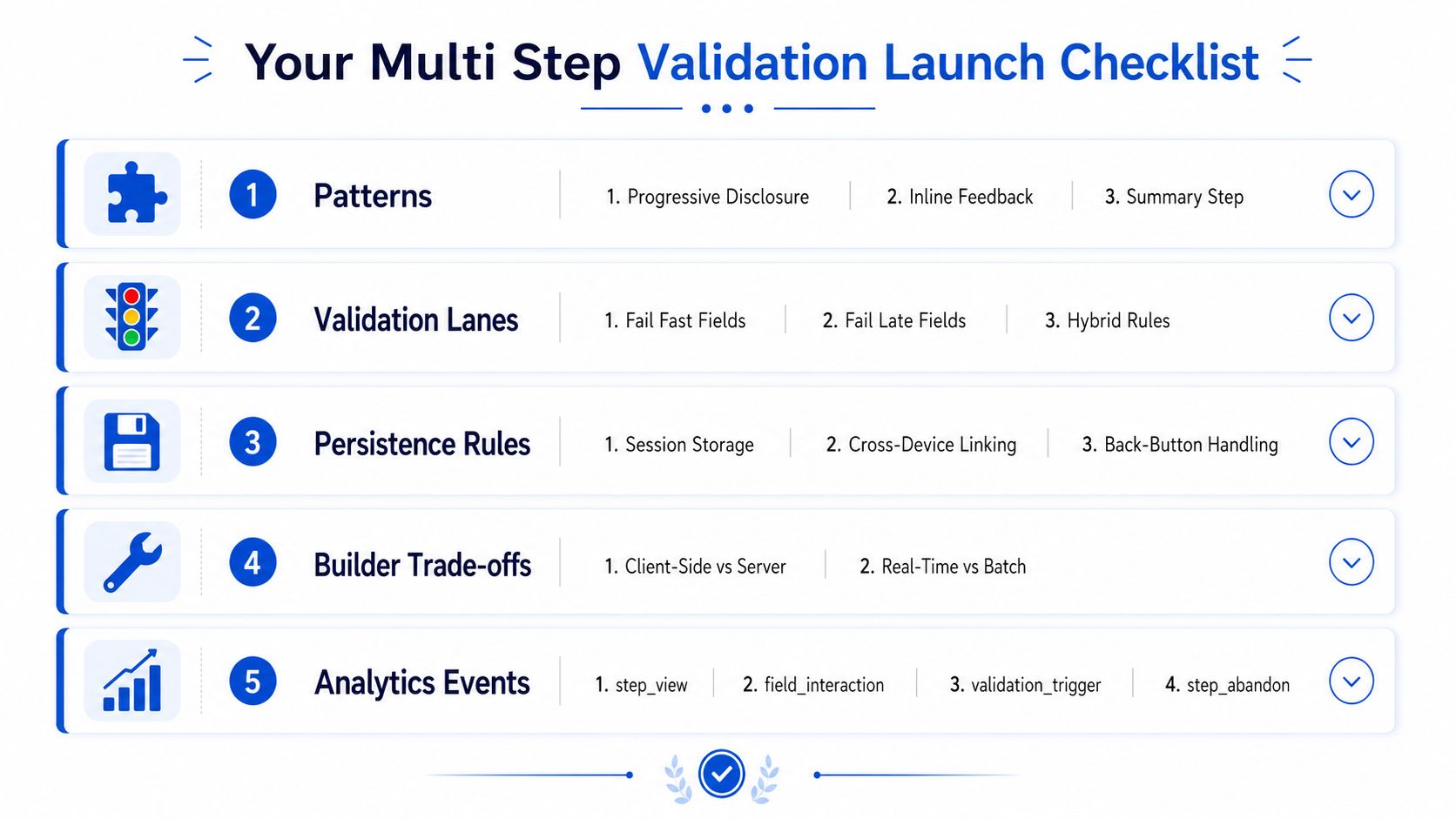 Your Multi Step Validation Launch Checklist

1 Patterns
1. Progressive Disclosure
2. Inline Feedback
3. Summary Step

2 Validation Lanes
1. Fail Fast Fields
2. Fail Late Fields
3. Hybrid Rules

3 Persistence Rules
1. Session Storage
2. Cross-Device Linking
3. Back-Button Handling

4 Builder Trade-offs
1. Client-Side vs Server
2. Real-Time vs Batch

5 Analytics Events
1. step_view
2. field_interaction
3. validation_trigger
4. step_abandon